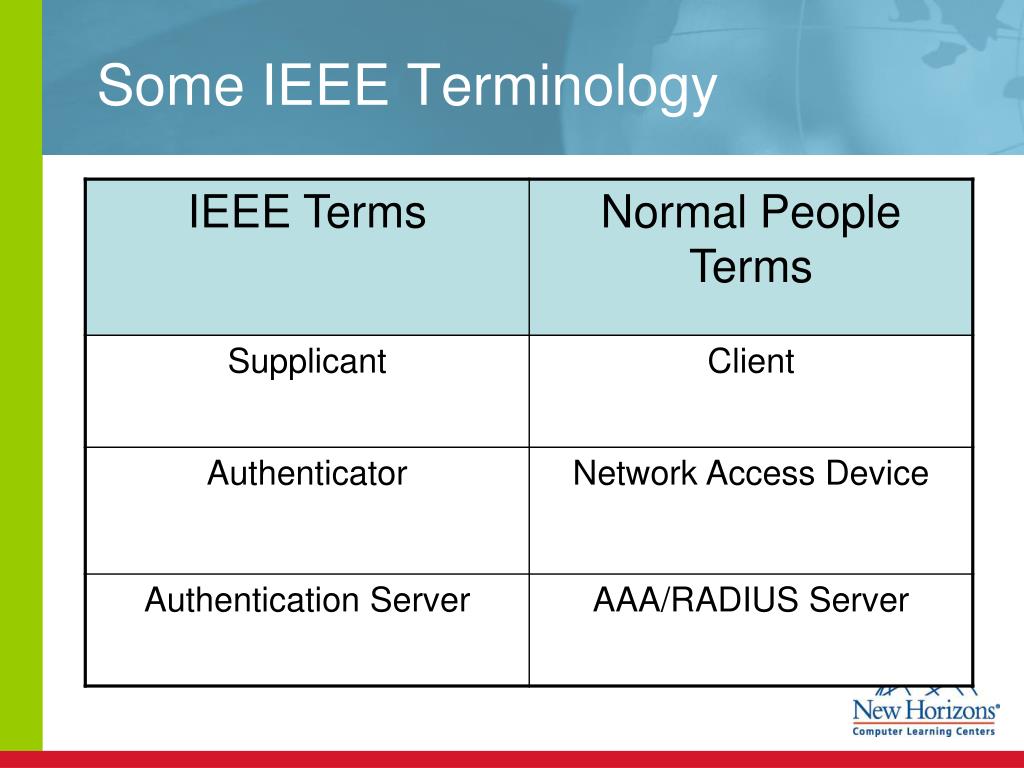 Some IEEE Terminology

| IEEE Terms | Normal People Terms |
|---|---|
| Supplicant | Client |
| Authenticator | Network Access Device |
| Authentication Server | AAA/RADIUS Server |

New Horizons®
Computer Learning Centers